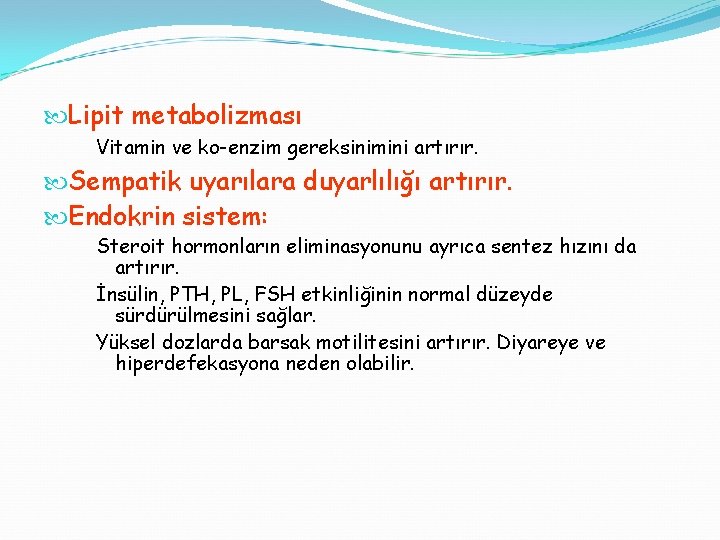 Lipit metabolizması

Vitamin ve ko-enzim gereksinimini artırır.

Sempatik uyarılara duyarlılığı artırır.

Endokrin sistem:

Steroit hormonların eliminasyonunu ayrıca sentez hızını da artırır.

İnsülin, PTH, PL, FSH etkinliğinin normal düzeyde sürdürülmesini sağlar.

Yüksel dozlarda barsak motilitesini artırır. Diyareye ve hiperdefekasyona neden olabilir.